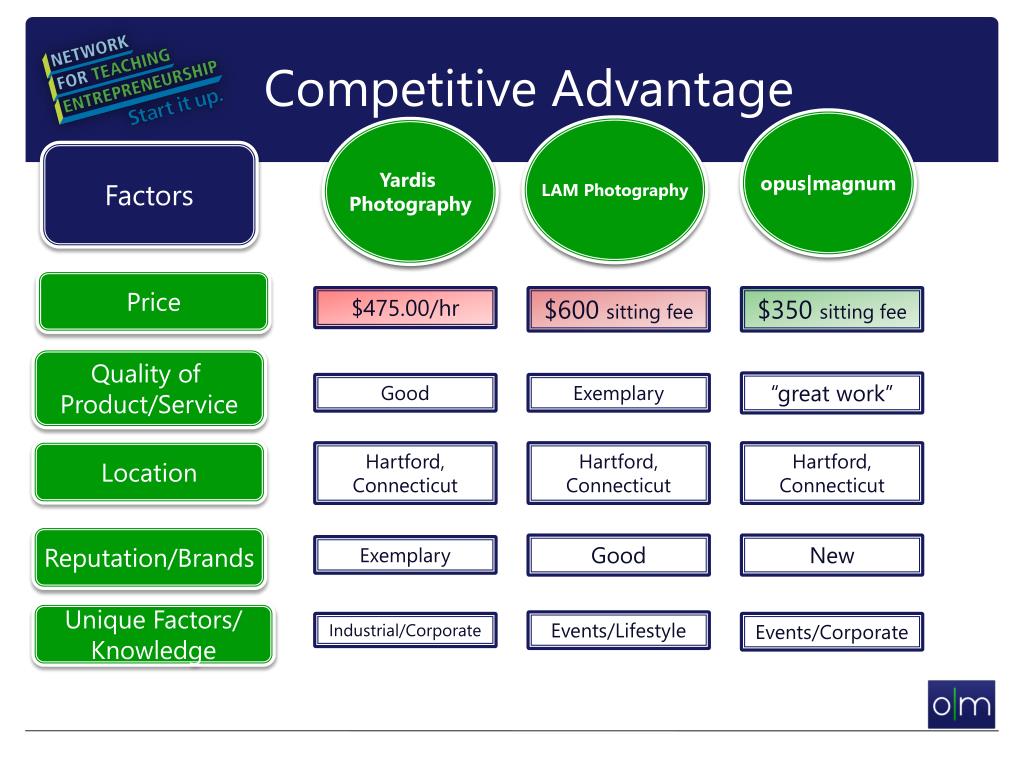 NETWORK FOR TEACHING ENTREPRENEURSHIP Start it up.

Competitive Advantage

| Factors | Yardis Photography | LAM Photography | opus\|magnum |
|---|---|---|---|
| Price | \$475.00/hr | \$600 sitting fee | \$350 sitting fee |
| Quality of Product/Service | Good | Exemplary | “great work” |
| Location | Hartford, Connecticut | Hartford, Connecticut | Hartford, Connecticut |
| Reputation/Brands | Exemplary | Good | New |
| Unique Factors/ Knowledge | Industrial/Corporate | Events/Lifestyle | Events/Corporate |

o|m